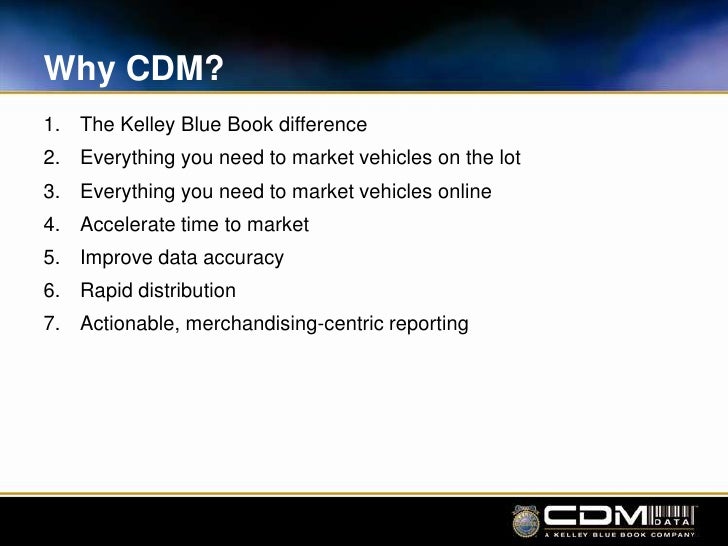 Why CDM?

1. The Kelley Blue Book difference
2. Everything you need to market vehicles on the lot
3. Everything you need to market vehicles online
4. Accelerate time to market
5. Improve data accuracy
6. Rapid distribution
7. Actionable, merchandising-centric reporting

CDM DATA
A KELLEY BLUE BOOK COMPANY